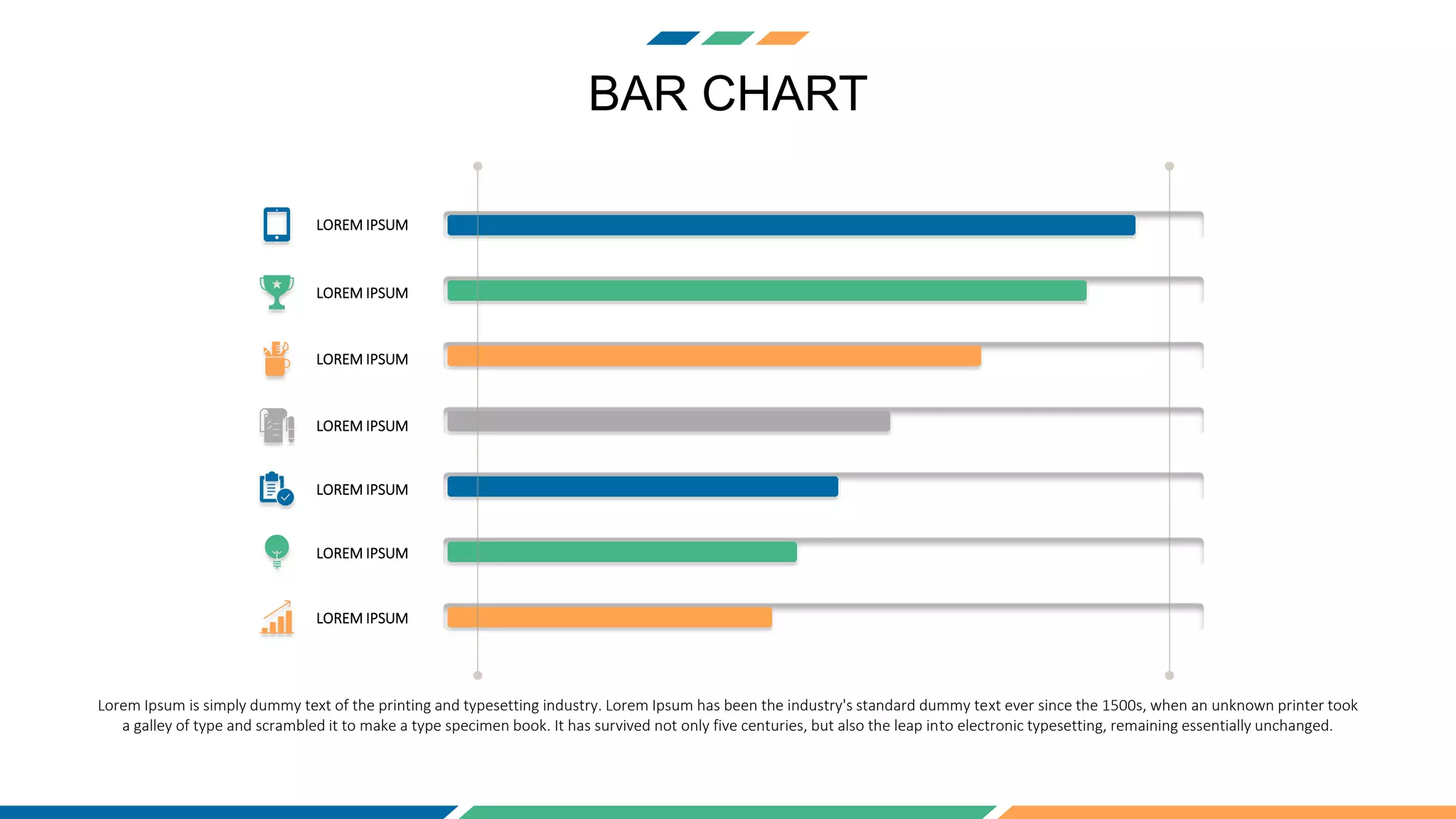 BAR CHART

LOREM IPSUM

LOREM IPSUM

LOREM IPSUM

LOREM IPSUM

LOREM IPSUM

LOREM IPSUM

LOREM IPSUM

Lorem Ipsum is simply dummy text of the printing and typesetting industry. Lorem Ipsum has been the industry's standard dummy text ever since the 1500s, when an unknown printer took a galley of type and scrambled it to make a type specimen book. It has survived not only five centuries, but also the leap into electronic typesetting, remaining essentially unchanged.